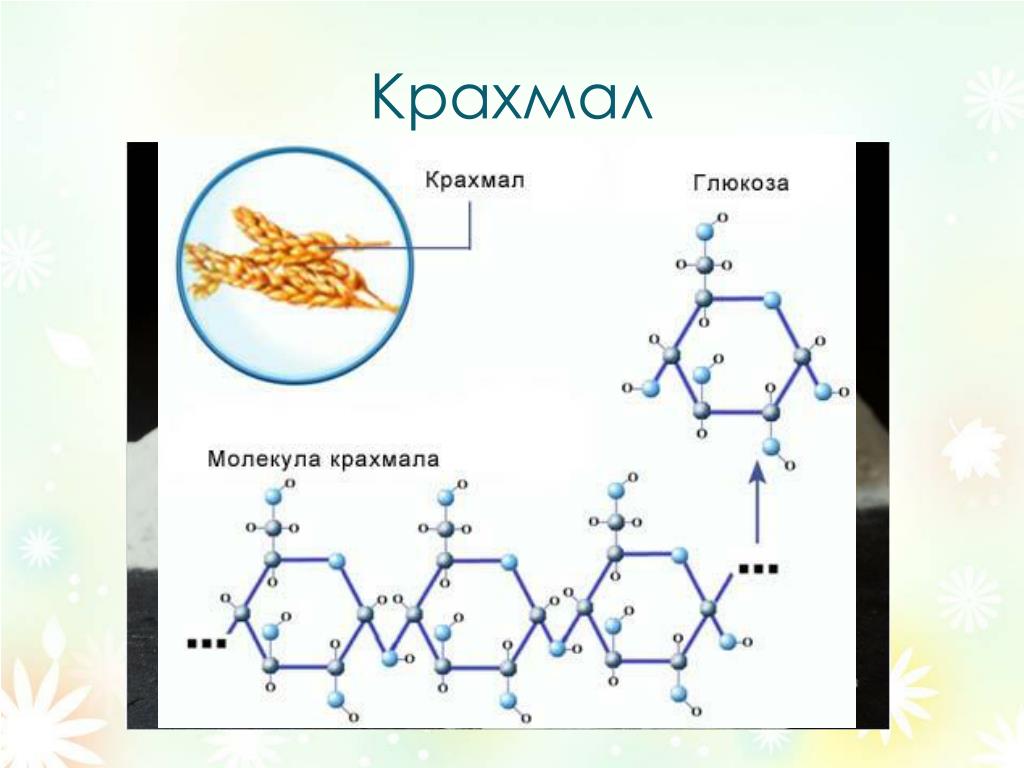 Крахмал

Крахмал

Глюкоза

Молекула крахмала

...

...